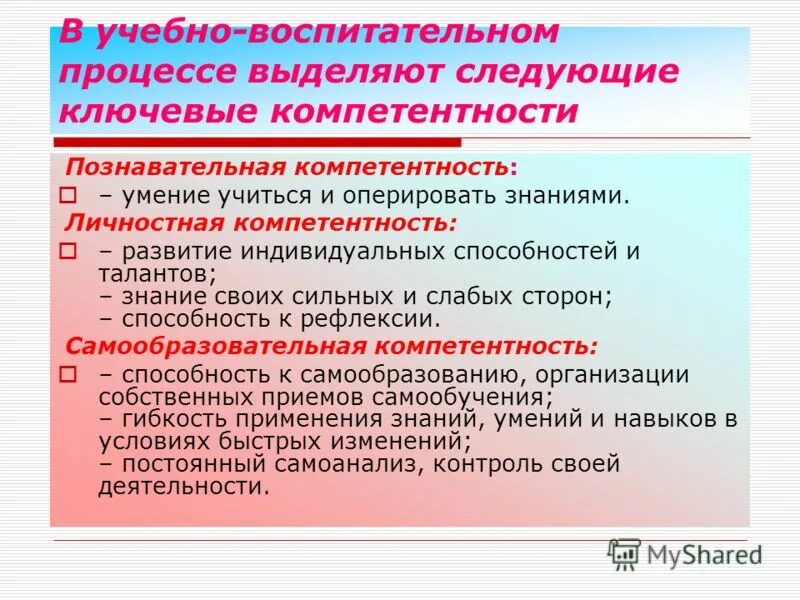 В учебно-воспитательном процессе выделяют следующие ключевые компетентности

Познавательная компетентность:

□ – умение учиться и оперировать знаниями.

Личностная компетентность:

□ – развитие индивидуальных способностей и талантов;
– знание своих сильных и слабых сторон;
– способность к рефлексии.

Самообразовательная компетентность:

□ – способность к самообразованию, организации собственных приемов самообучения;
– гибкость применения знаний, умений и навыков в условиях быстрых изменений;
– постоянный самоанализ, контроль своей деятельности.

MyShared